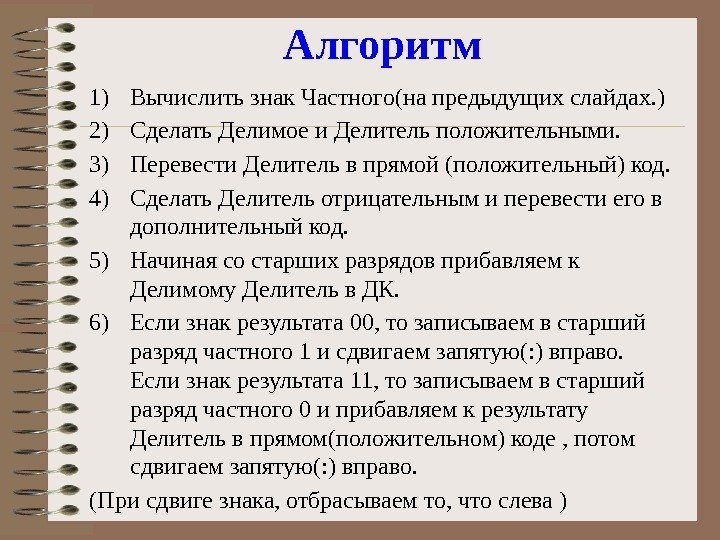 Алгоритм

1) Вычислить знак Частного(на предыдущих слайдах.)
2) Сделать Делимое и Делитель положительными.
3) Перевести Делитель в прямой (положительный) код.
4) Сделать Делитель отрицательным и перевести его в дополнительный код.
5) Начиная со старших разрядов прибавляем к Делимому Делитель в ДК.
6) Если знак результата 00, то записываем в старший разряд частного 1 и сдвигаем запятую(:) вправо. Если знак результата 11, то записываем в старший разряд частного 0 и прибавляем к результату Делитель в прямом(положительном) коде , потом сдвигаем запятую(:) вправо.

(При сдвиге знака, отбрасываем то, что слева )